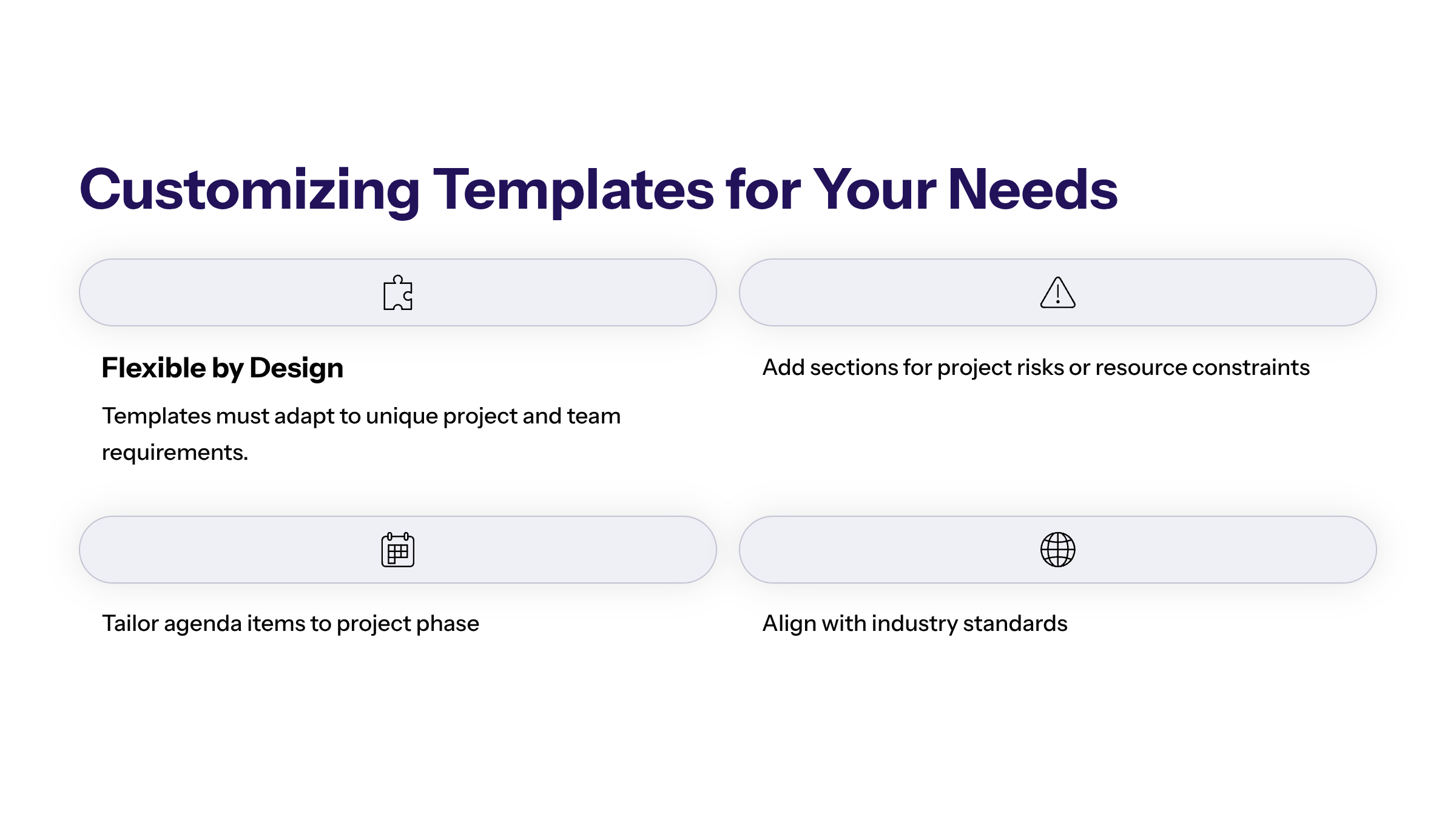 Customizing Templates for Your Needs

Flexible by Design

Templates must adapt to unique project and team requirements.

Add sections for project risks or resource constraints

Tailor agenda items to project phase

Align with industry standards